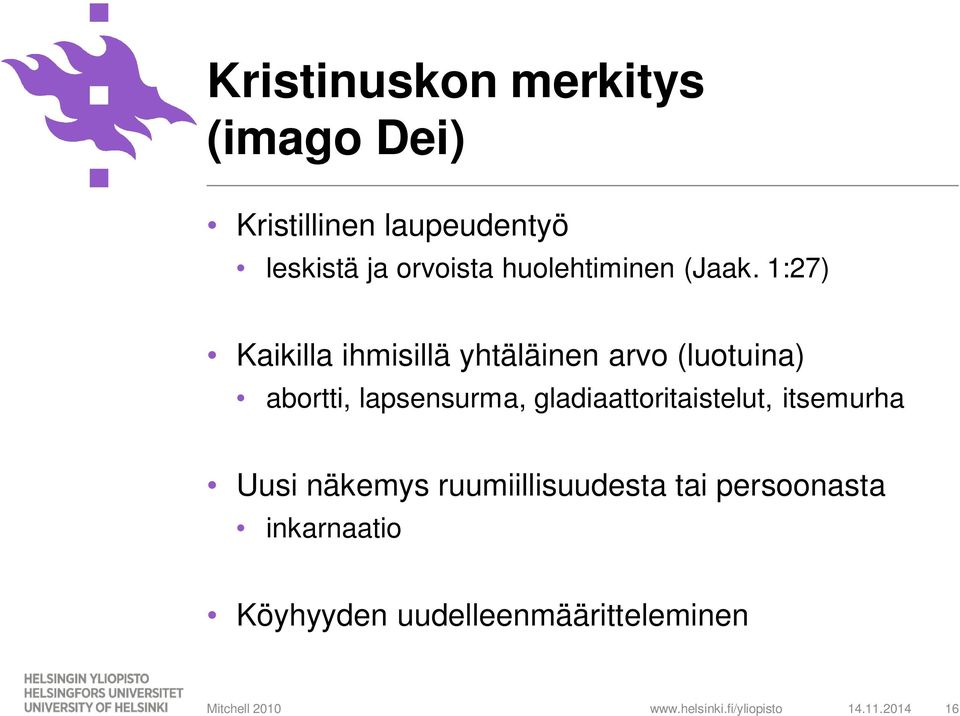 Kristinuskon merkitys (imago Dei)

• Kristillinen laupeudentyö
  • leskistä ja orvoista huolehtiminen (Jaak. 1:27)

• Kaikilla ihmisillä yhtäläinen arvo (luotuina)
  • abortti, lapsensurma, gladiaattoritaistelut, itsemurha

• Uusi näkemys ruumiillisuudesta tai persoonasta
  • inkarnaatio

• Köyhyyden uudelleenmääritteleminen

HELSINGIN YLIOPISTO
HELSINGFORS UNIVERSITET
UNIVERSITY OF HELSINKI

Mitchell 2010

www.helsinki.fi/yliopisto

14.11.2014

16